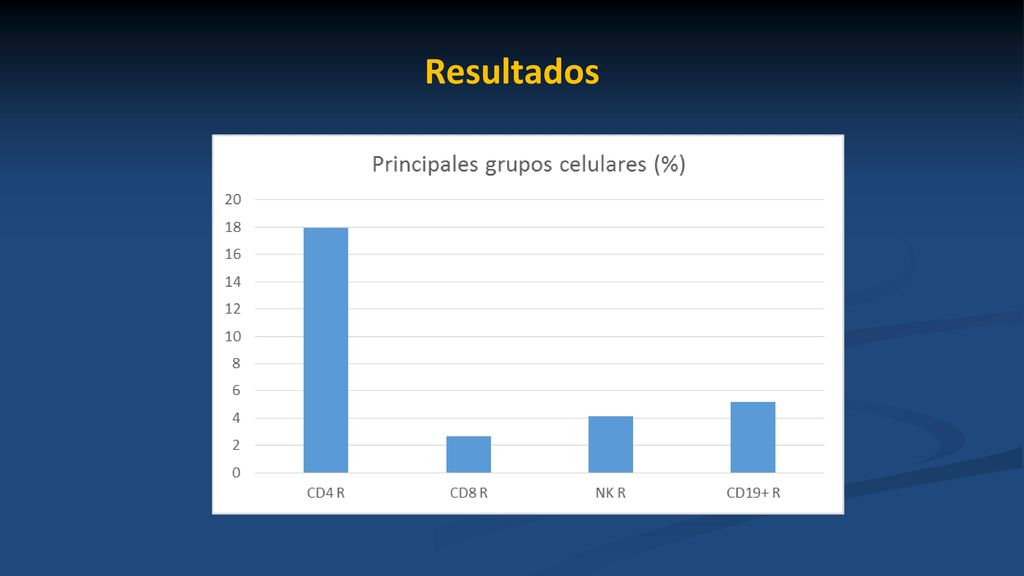 Resultados

Principales grupos celulares (%)

20
18
16
14
12
10
8
6
4
2
0

CD4 R
CD8 R
NK R
CD19+ R